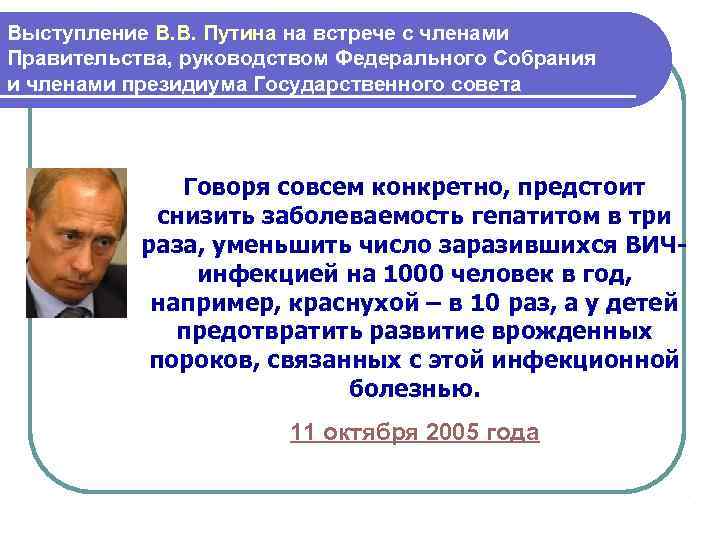 Выступление В.В. Путина на встрече с членами Правительства, руководством Федерального Собрания и членами президиума Государственного совета

Говоря совсем конкретно, предстоит снизить заболеваемость гепатитом в три раза, уменьшить число заразившихся ВИЧ-инфекцией на 1000 человек в год, например, краснухой – в 10 раз, а у детей предотвратить развитие врожденных пороков, связанных с этой инфекционной болезнью.

11 октября 2005 года